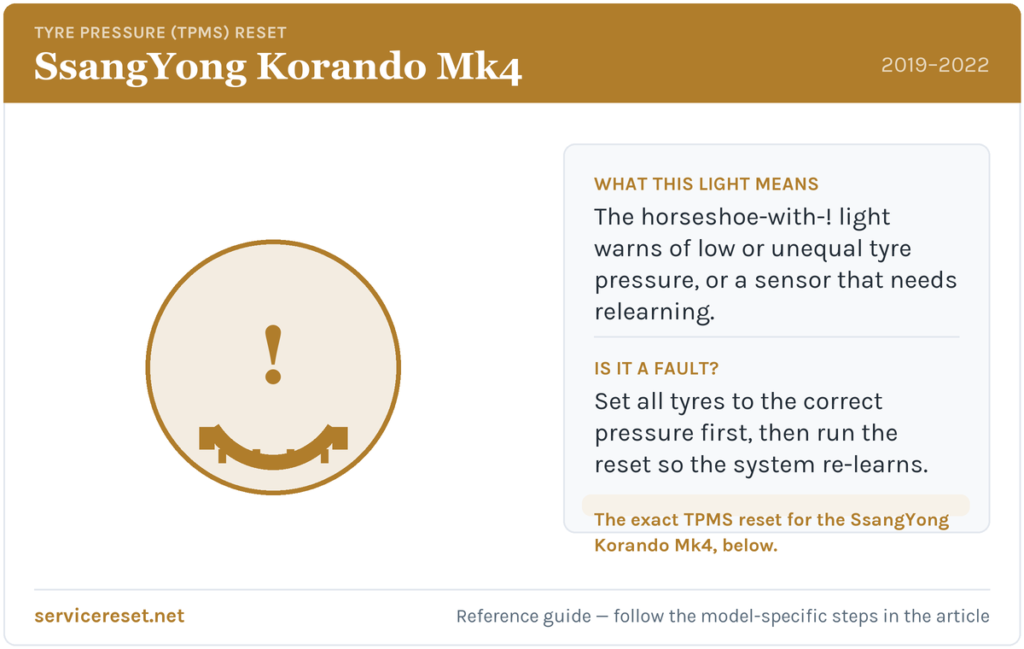 TYRE PRESSURE (TPMS) RESET
SsangYong Korando Mk4
2019–2022

!

WHAT THIS LIGHT MEANS
The horseshoe-with-! light warns of low or unequal tyre pressure, or a sensor that needs relearning.

IS IT A FAULT?
Set all tyres to the correct pressure first, then run the reset so the system re-learns.

The exact TPMS reset for the SsangYong Korando Mk4, below.

servicereset.net
Reference guide — follow the model-specific steps in the article